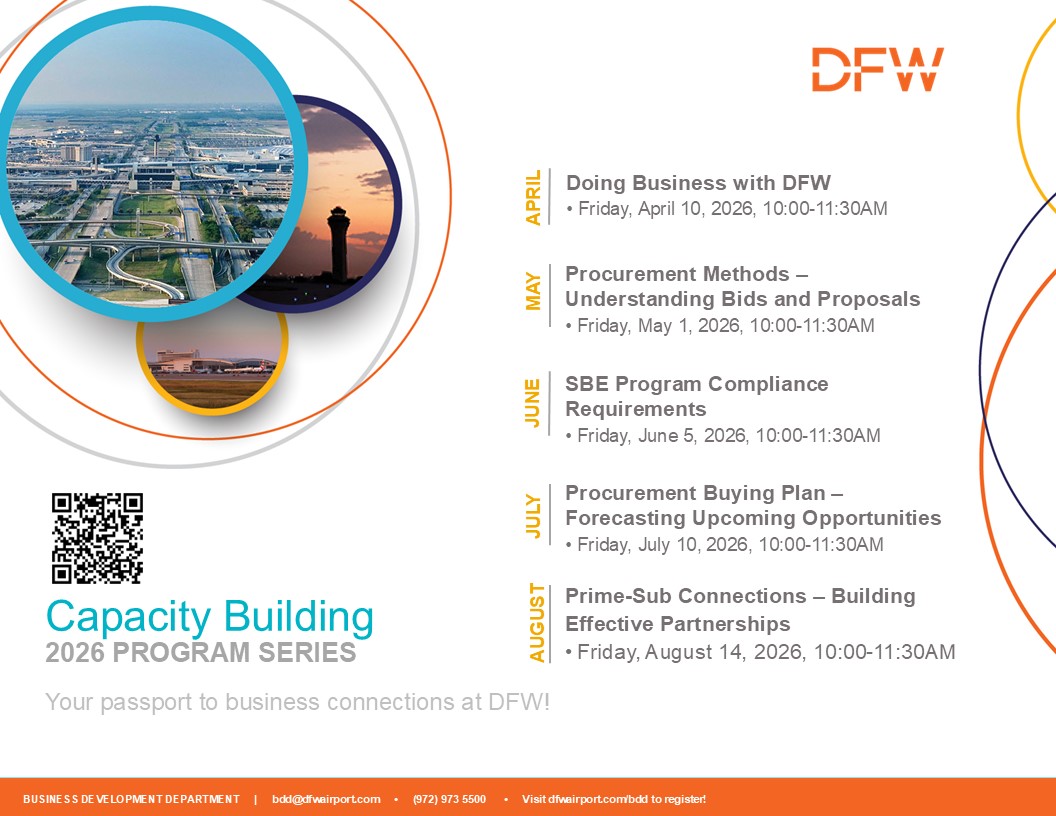 DFW

APRIL
Doing Business with DFW
• Friday, April 10, 2026, 10:00-11:30AM

MAY
Procurement Methods – Understanding Bids and Proposals
• Friday, May 1, 2026, 10:00-11:30AM

JUNE
SBE Program Compliance Requirements
• Friday, June 5, 2026, 10:00-11:30AM

JULY
Procurement Buying Plan – Forecasting Upcoming Opportunities
• Friday, July 10, 2026, 10:00-11:30AM

AUGUST
Prime-Sub Connections – Building Effective Partnerships
• Friday, August 14, 2026, 10:00-11:30AM

Capacity Building
2026 PROGRAM SERIES

Your passport to business connections at DFW!

BUSINESS DEVELOPMENT DEPARTMENT | bdd@dfwairport.com • (972) 973 5500 • Visit dfwairport.com/bdd to register!